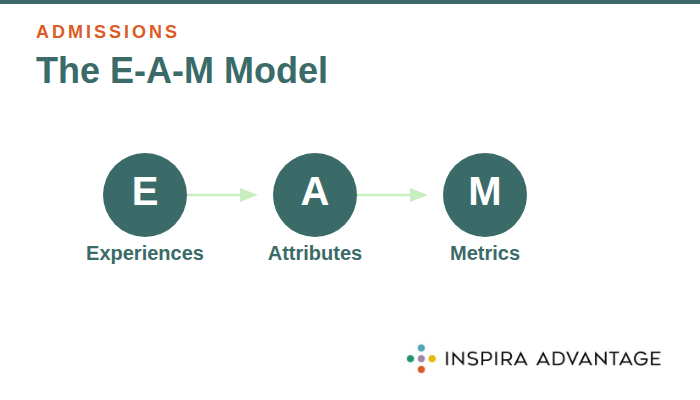 ADMISSIONS

The E-A-M Model

E

Experiences

A

Attributes

M

Metrics

INSPIRA ADVANTAGE